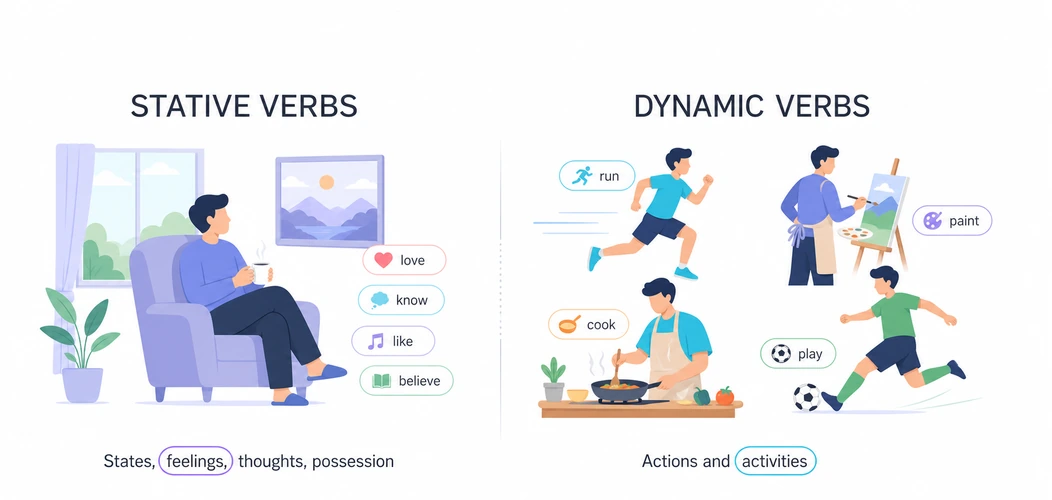 STATIVE VERBS

love
know
like
believe

States, feelings, thoughts, possession

DYNAMIC VERBS

run
paint
cook
play

Actions and activities